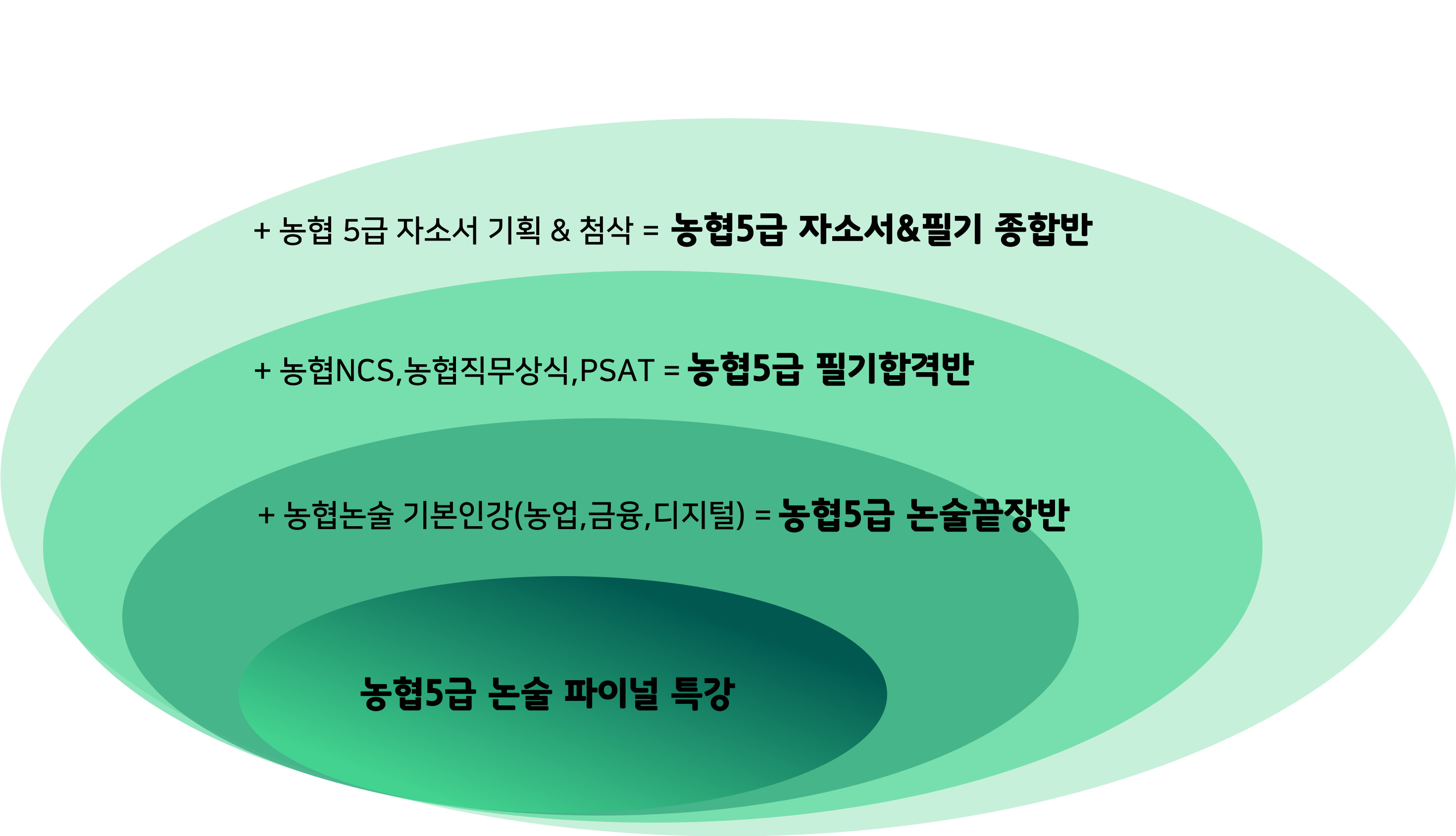 + 농협 5급 자소서 기획 & 첨삭 = 농협5급 자소서&필기 종합반

+ 농협NCS,농협직무상식,PSAT = 농협5급 필기합격반

+ 농협논술 기본인강(농업,금융,디지털) = 농협5급 논술끝장반

농협5급 논술 파이널 특강